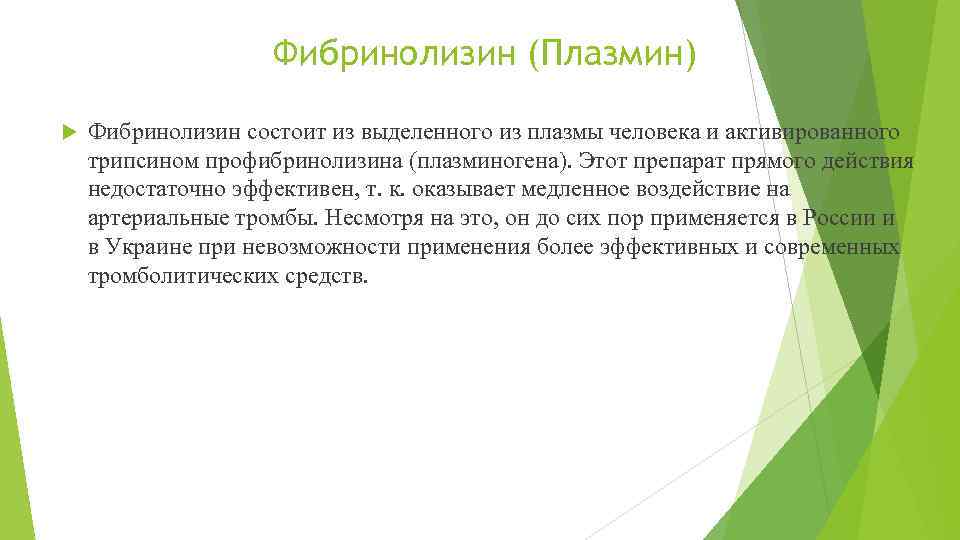 Фибринолизин (Плазмин)

Фибринолизин состоит из выделенного из плазмы человека и активированного трипсином профибринолизина (плазминогена). Этот препарат прямого действия недостаточно эффективен, т. к. оказывает медленное воздействие на артериальные тромбы. Несмотря на это, он до сих пор применяется в России и в Украине при невозможности применения более эффективных и современных тромболитических средств.